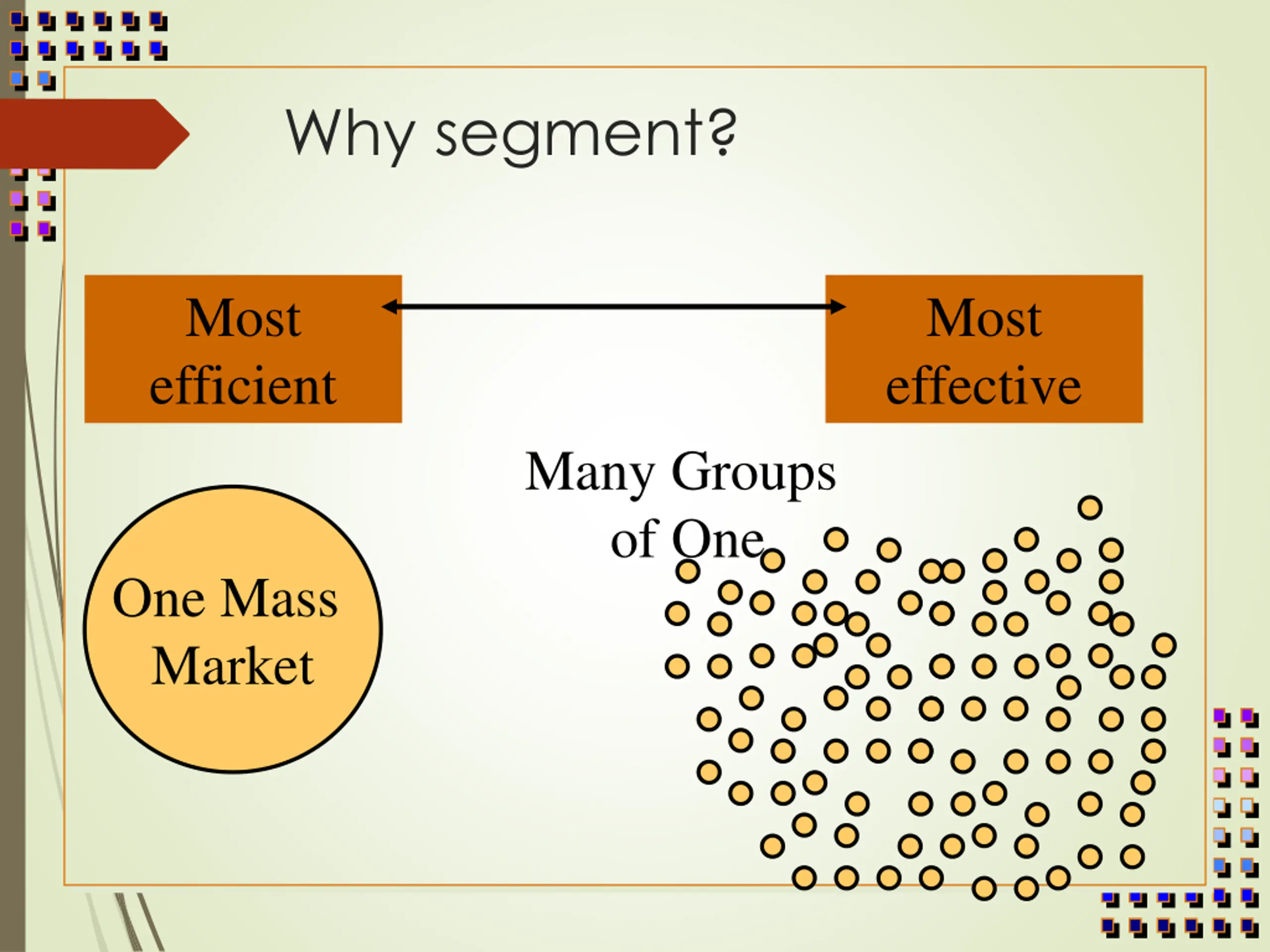 Why segment?

Most efficient

Most effective

Many Groups of One

One Mass Market